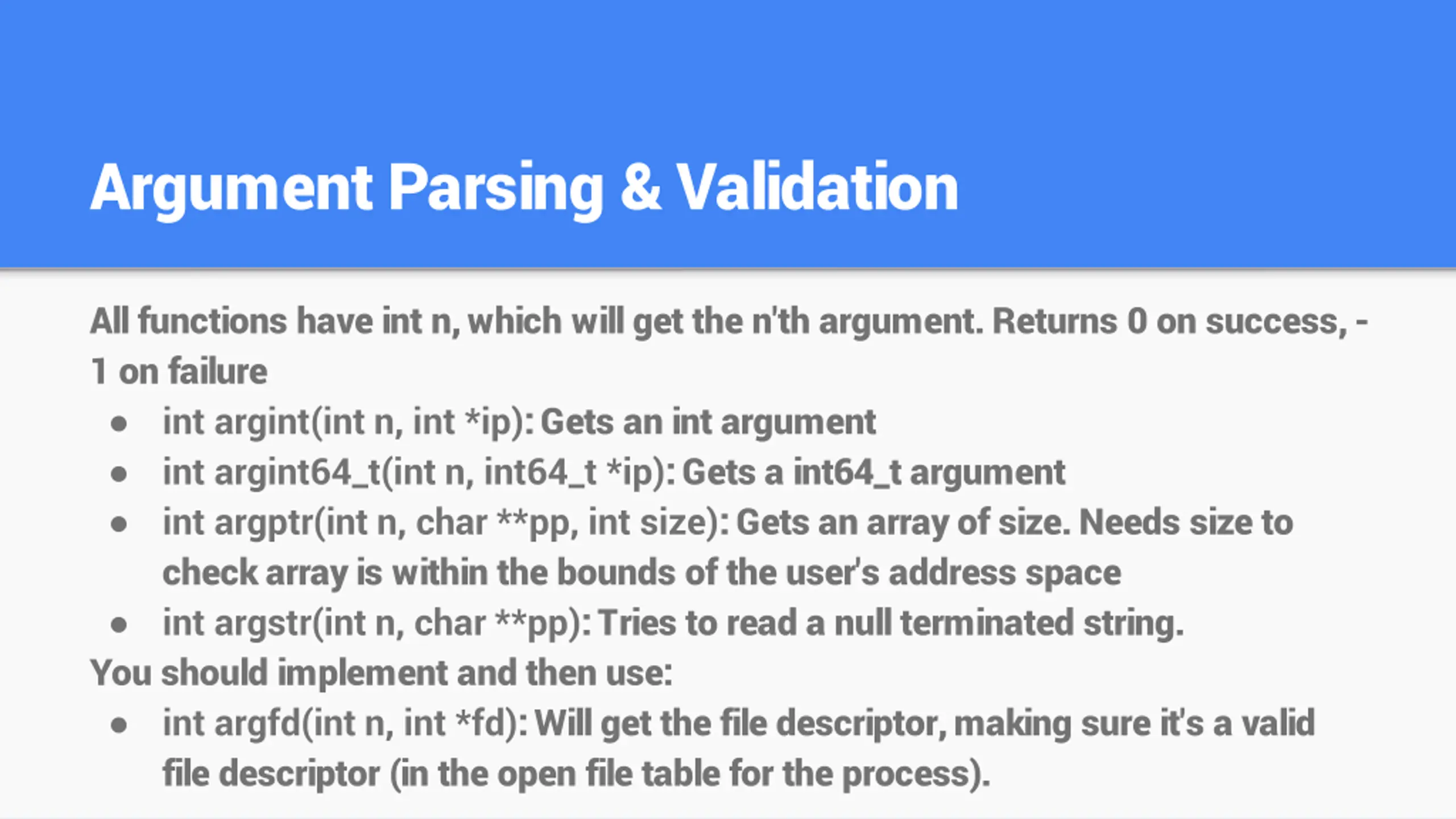 Argument Parsing & Validation

All functions have int n, which will get the n'th argument. Returns 0 on success, -1 on failure

- int argint(int n, int *ip): Gets an int argument
- int argint64_t(int n, int64_t *ip): Gets a int64_t argument
- int argptr(int n, char **pp, int size): Gets an array of size. Needs size to check array is within the bounds of the user's address space
- int argstr(int n, char **pp): Tries to read a null terminated string.

You should implement and then use:

- int argfd(int n, int *fd): Will get the file descriptor, making sure it's a valid file descriptor (in the open file table for the process).